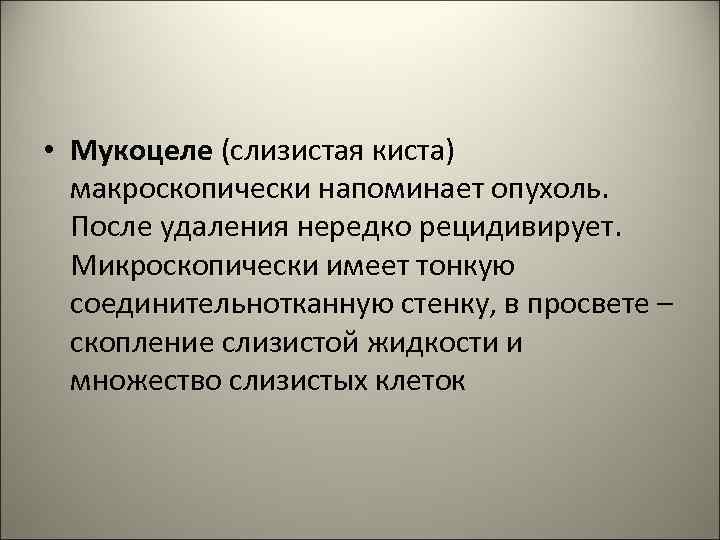 • Мукоцеле (слизистая киста) макроскопически напоминает опухоль. После удаления нередко рецидивирует. Микроскопически имеет тонкую соединительнотканную стенку, в просвете – скопление слизистой жидкости и множество слизистых клеток